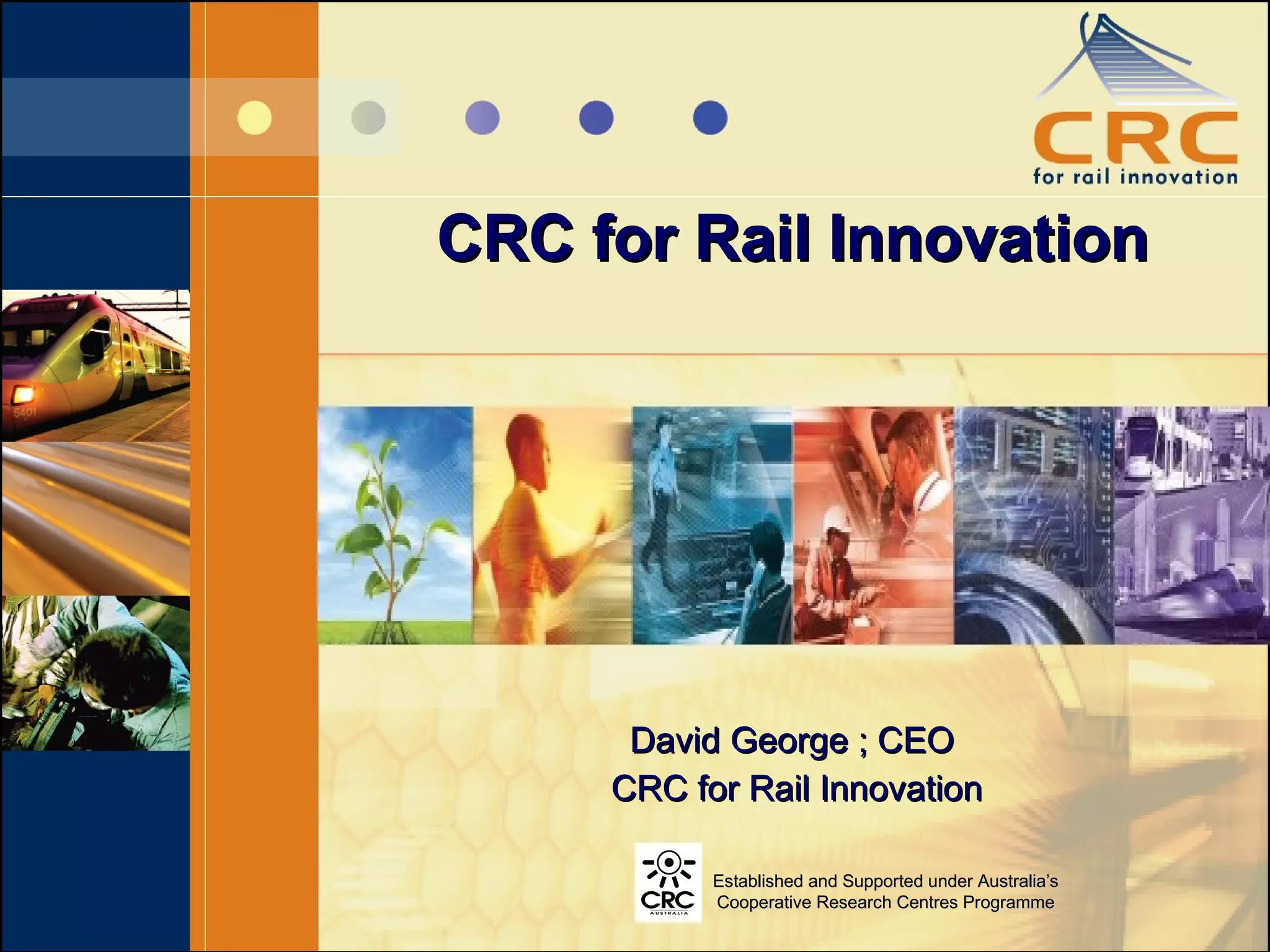 CRC
for rail innovation

CRC for Rail Innovation

5401

David George ; CEO
CRC for Rail Innovation

CRC
AUSTRALIA

Established and Supported under Australia's Cooperative Research Centres Programme